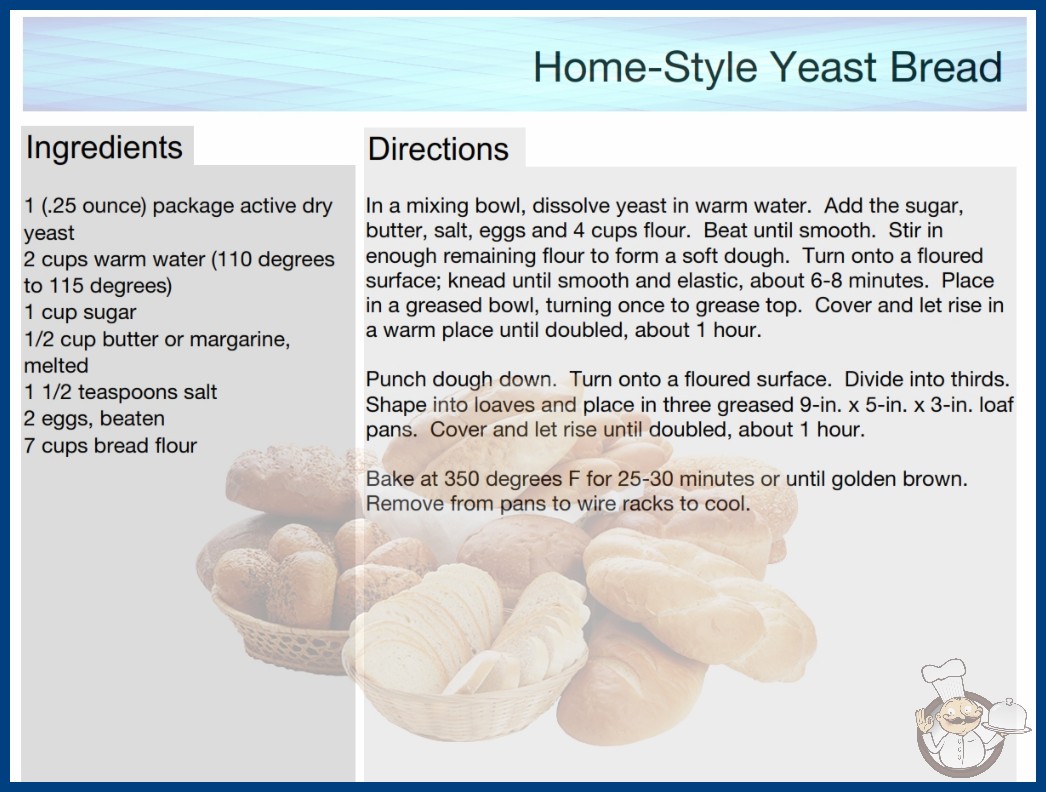 Home-Style Yeast Bread

Ingredients

1 (.25 ounce) package active dry yeast
2 cups warm water (110 degrees to 115 degrees)
1 cup sugar
1/2 cup butter or margarine, melted
1 1/2 teaspoons salt
2 eggs, beaten
7 cups bread flour

Directions

In a mixing bowl, dissolve yeast in warm water. Add the sugar, butter, salt, eggs and 4 cups flour. Beat until smooth. Stir in enough remaining flour to form a soft dough. Turn onto a floured surface; knead until smooth and elastic, about 6-8 minutes. Place in a greased bowl, turning once to grease top. Cover and let rise in a warm place until doubled, about 1 hour.

Punch dough down. Turn onto a floured surface. Divide into thirds. Shape into loaves and place in three greased 9-in. x 5-in. x 3-in. loaf pans. Cover and let rise until doubled, about 1 hour.

Bake at 350 degrees F for 25-30 minutes or until golden brown. Remove from pans to wire racks to cool.